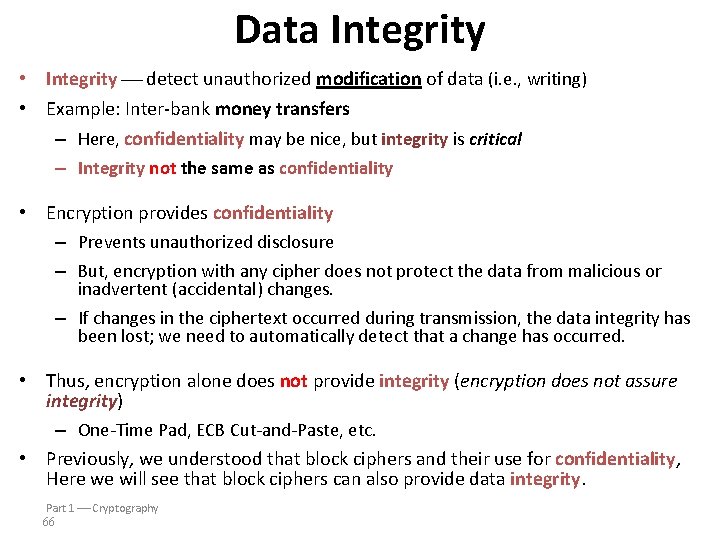 Data Integrity

• Integrity — detect unauthorized modification of data (i.e., writing)
• Example: Inter-bank money transfers
– Here, confidentiality may be nice, but integrity is critical
– Integrity not the same as confidentiality

• Encryption provides confidentiality
– Prevents unauthorized disclosure
– But, encryption with any cipher does not protect the data from malicious or inadvertent (accidental) changes.
– If changes in the ciphertext occurred during transmission, the data integrity has been lost; we need to automatically detect that a change has occurred.

• Thus, encryption alone does not provide integrity (encryption does not assure integrity)
– One-Time Pad, ECB Cut-and-Paste, etc.
• Previously, we understood that block ciphers and their use for confidentiality, Here we will see that block ciphers can also provide data integrity.

Part 1 — Cryptography
66